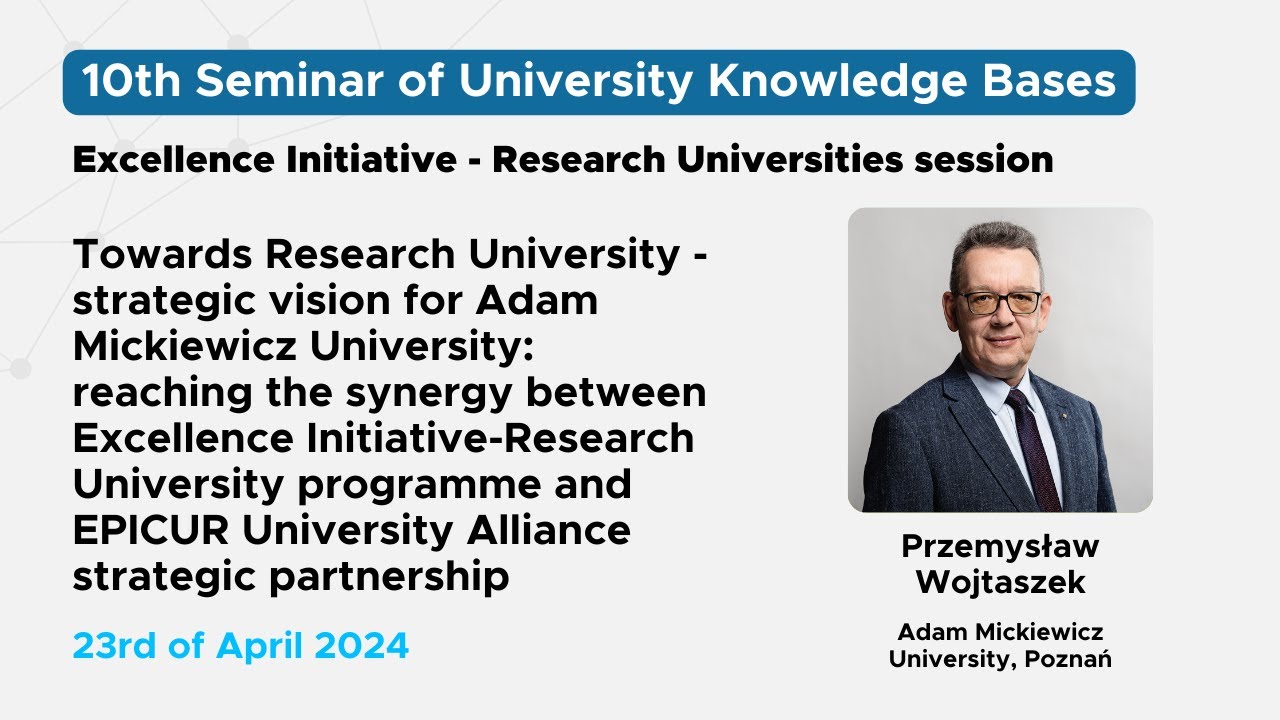 10th Seminar of University Knowledge Bases

Excellence Initiative - Research Universities session

Towards Research University - strategic vision for Adam Mickiewicz University: reaching the synergy between Excellence Initiative-Research University programme and EPICUR University Alliance strategic partnership

23rd of April 2024

Przemysław Wojtaszek

Adam Mickiewicz University, Poznań